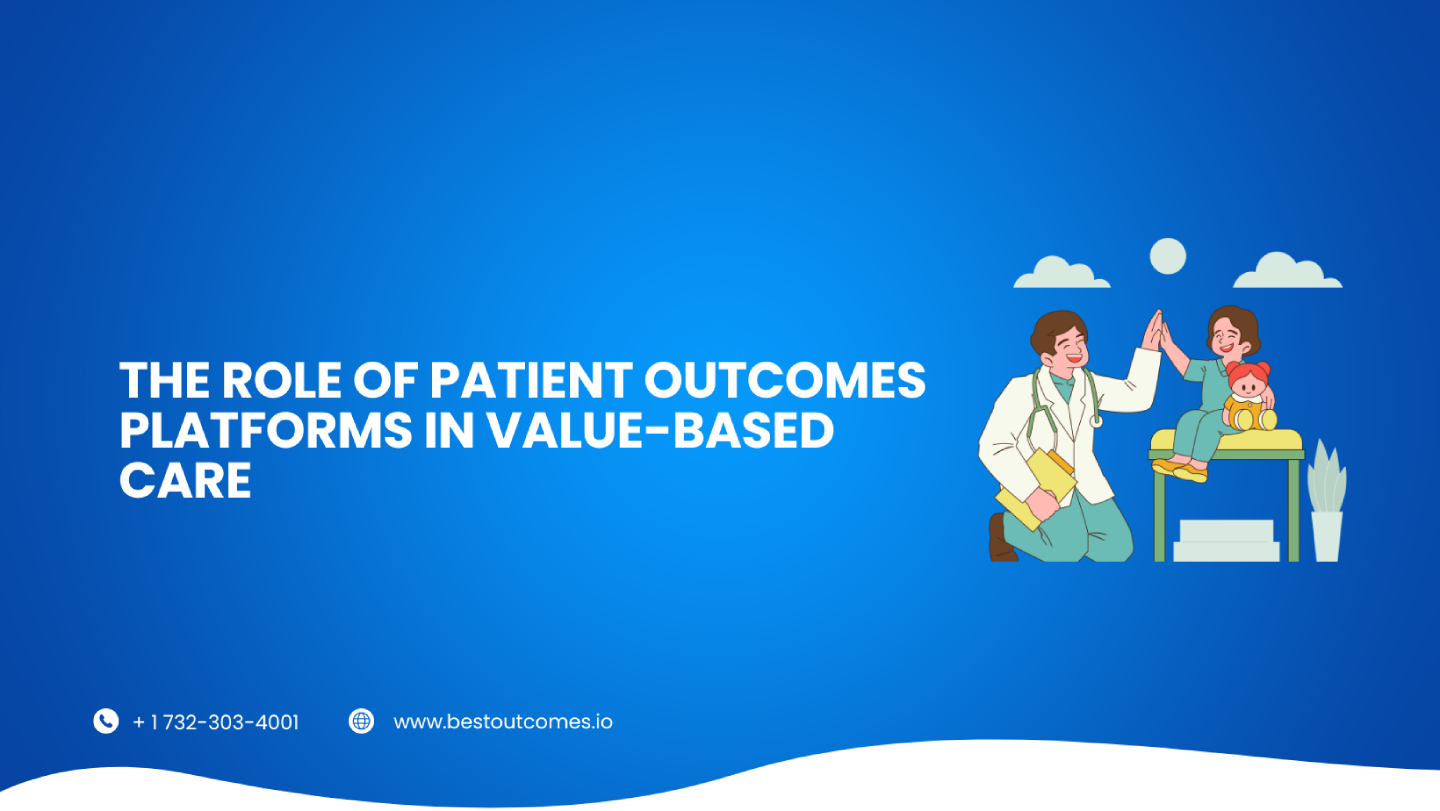 THE ROLE OF PATIENT OUTCOMES PLATFORMS IN VALUE-BASED CARE

+ 1 732-303-4001

www.bestoutcomes.io